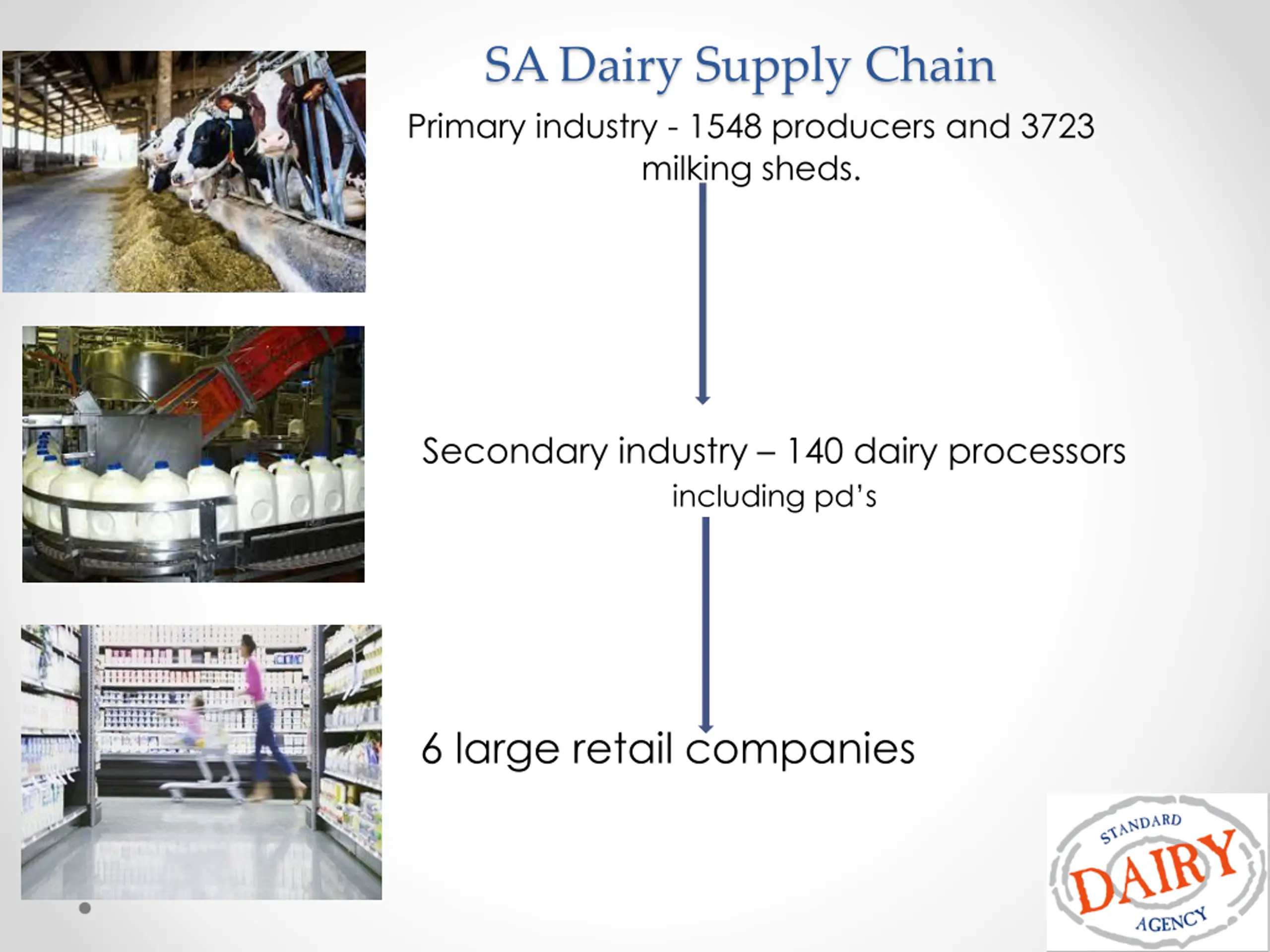 SA Dairy Supply Chain

Primary industry - 1548 producers and 3723 milking sheds.

Secondary industry – 140 dairy processors including pd's

6 large retail companies

STANDARD DAIRY AGENCY